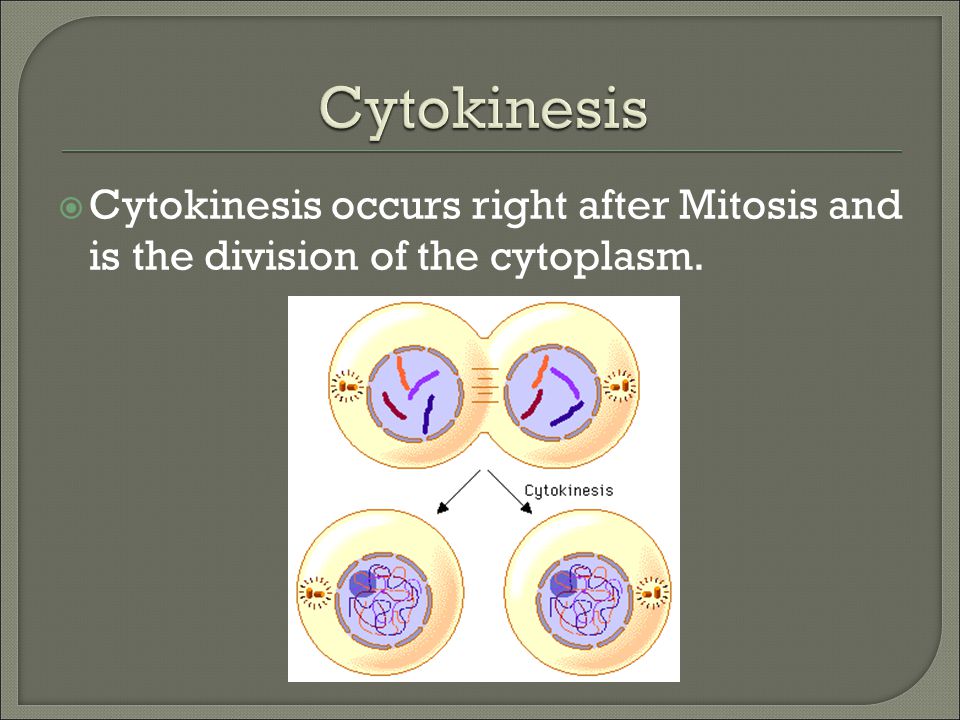 Cytokinesis

Cytokinesis occurs right after Mitosis and is the division of the cytoplasm.

Cytokinesis